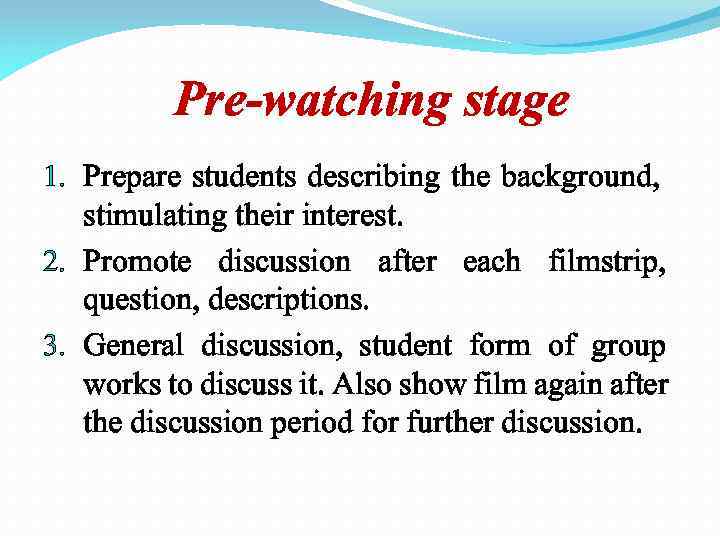 Pre-watching stage

1. Prepare students describing the background, stimulating their interest.
2. Promote discussion after each filmstrip, question, descriptions.
3. General discussion, student form of group works to discuss it. Also show film again after the discussion period for further discussion.